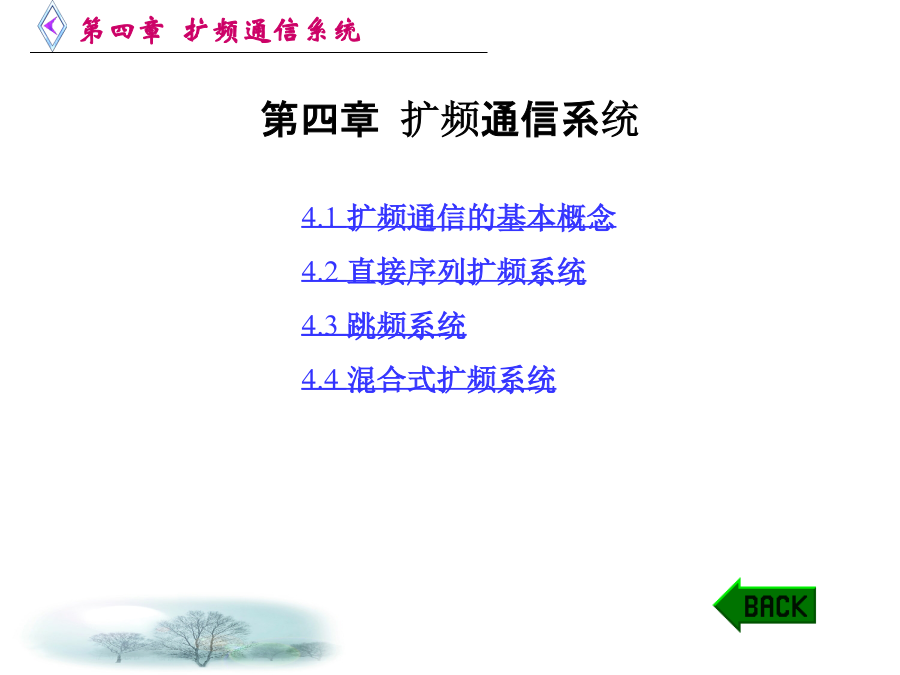 第四章 扩频通信系统

第四章 扩频通信系统

4.1 扩频通信的基本概念

4.2 直接序列扩频系统

4.3 跳频系统

4.4 混合式扩频系统

BACK